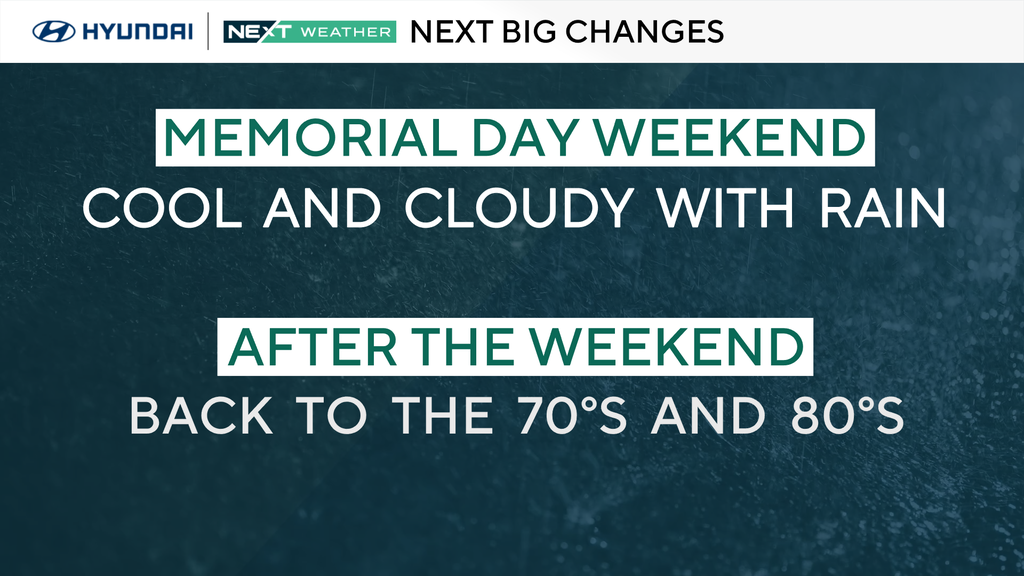 HYUNDAI NEXT WEATHER NEXT BIG CHANGES

MEMORIAL DAY WEEKEND

COOL AND CLOUDY WITH RAIN

AFTER THE WEEKEND

BACK TO THE 70°S AND 80°S